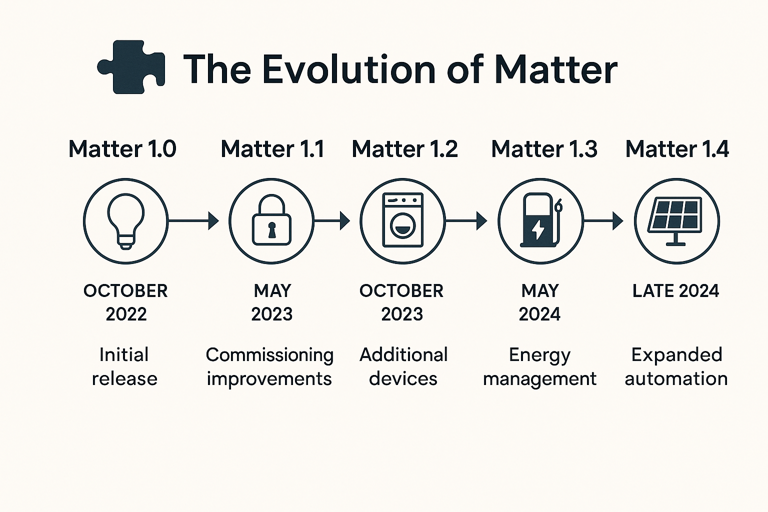 The Evolution of Matter

Matter 1.0

OCTOBER 2022

Initial release

Matter 1.1

MAY 2023

Commissioning improvements

Matter 1.2

OCTOBER 2023

Additional devices

Matter 1.3

MAY 2024

Energy management

Matter 1.4

LATE 2024

Expanded automation